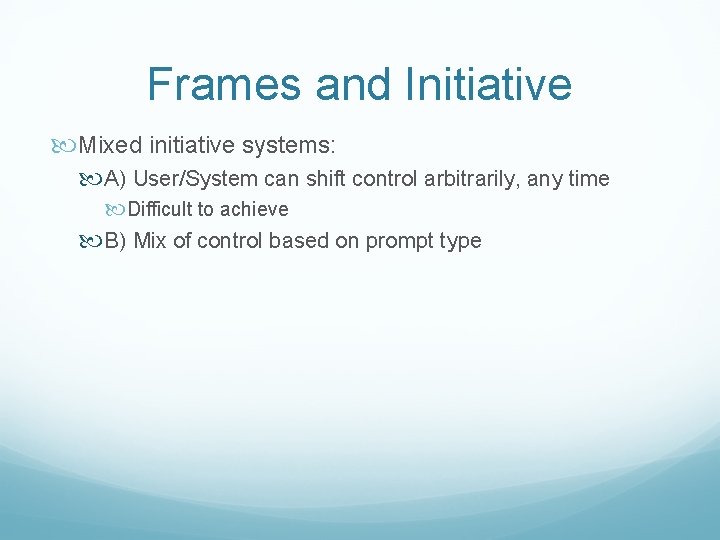 Frames and Initiative

Mixed initiative systems:

A) User/System can shift control arbitrarily, any time

Difficult to achieve

B) Mix of control based on prompt type